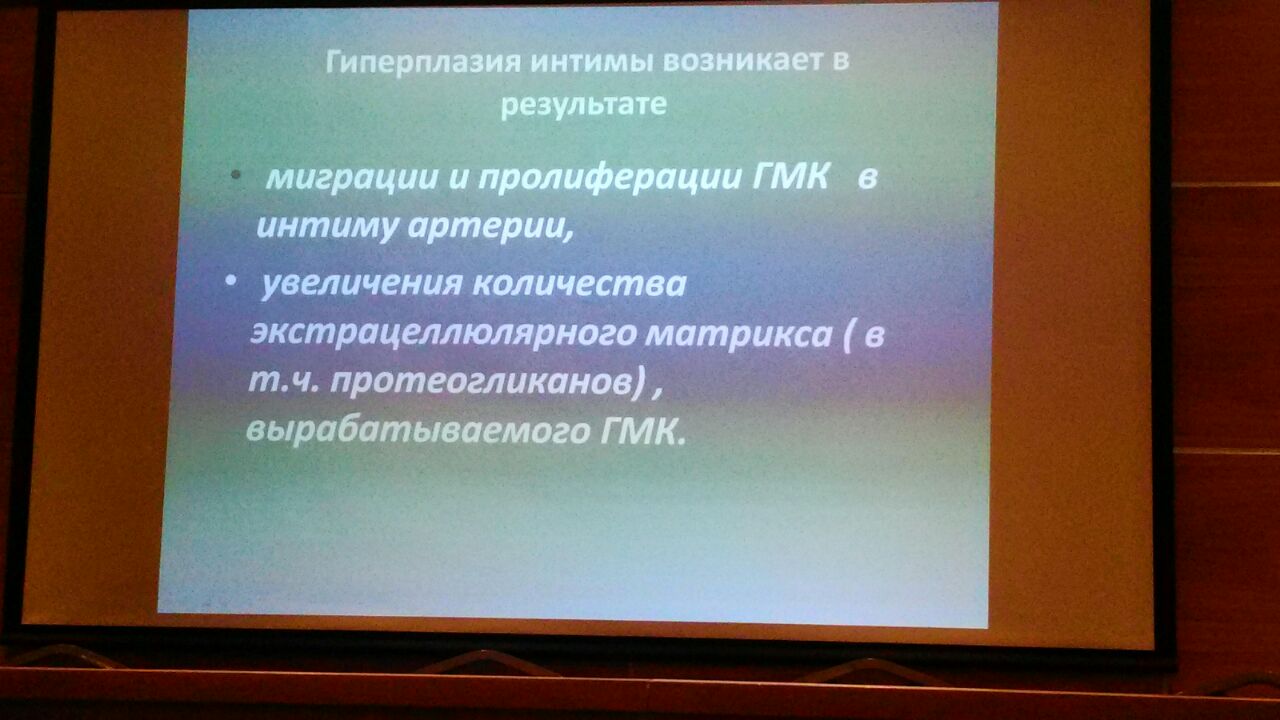 Гиперплазия интимы возникает в результате

• миграции и пролиферации ГМК в интиму артерии,

• увеличения количества экстрацеллюлярного матрикса ( в т.ч. протеогликанов) , вырабатываемого ГМК.